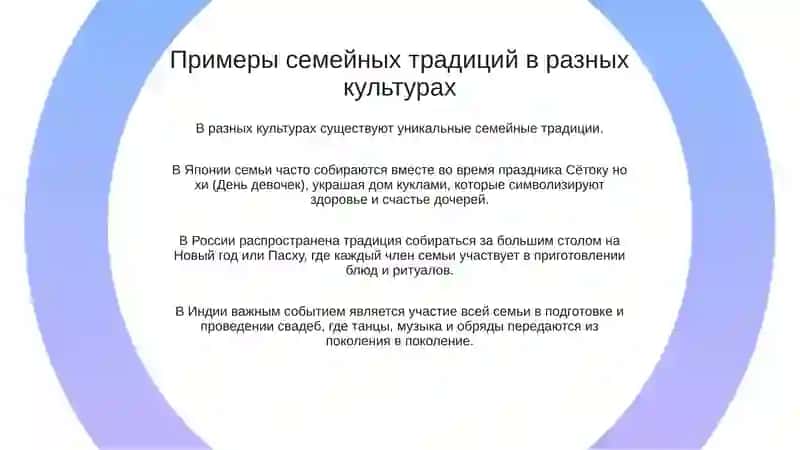 Примеры семейных традиций в разных культурах

В разных культурах существуют уникальные семейные традиции.

В Японии семьи часто собираются вместе во время праздника Сётоку но хи (День девочек), украшая дом куклами, которые символизируют здоровье и счастье дочерей.

В России распространена традиция собираться за большим столом на Новый год или Пасху, где каждый член семьи участвует в приготовлении блюд и ритуалов.

В Индии важным событием является участие всей семьи в подготовке и проведении свадеб, где танцы, музыка и обряды передаются из поколения в поколение.